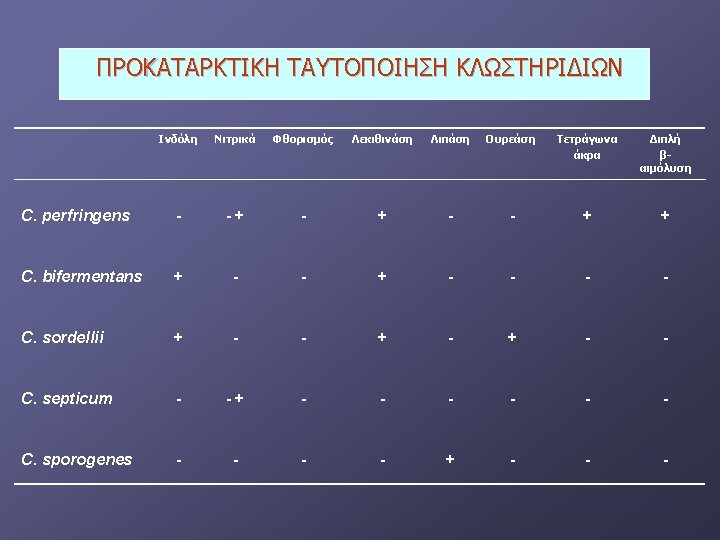 ΠΡΟΚΑΤΑΡΚΤΙΚΗ ΤΑΥΤΟΠΟΙΗΣΗ ΚΛΩΣΤΗΡΙΔΙΩΝ

| | Ινδόλη | Νιτρικά | Φθορισμός | Λεκιθινάση | Λιπάση | Ουρεάση | Τετράγωνα άκρα | Διπλή β-αιμόλυση |
|---|---|---|---|---|---|---|---|---|
| C. perfringens | - | -+ | - | + | - | - | + | + |
| C. bifermentans | + | - | - | + | - | - | - | - |
| C. sordellii | + | - | - | + | - | + | - | - |
| C. septicum | - | -+ | - | - | - | - | - | - |
| C. sporogenes | - | - | - | - | + | - | - | - |